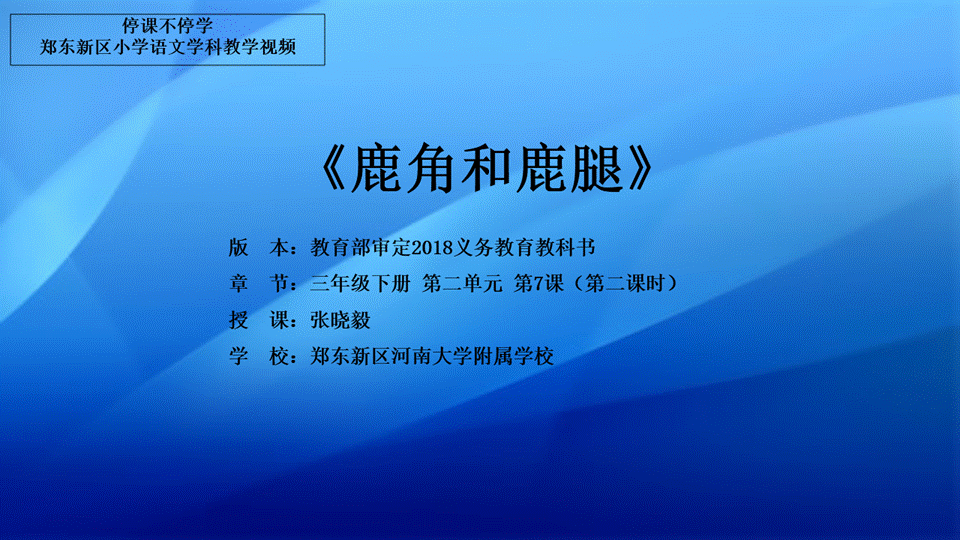 停课不停学
郑东新区小学语文学科教学视频

《鹿角和鹿腿》

版　本：教育部审定2018义务教育教科书
章　节：三年级下册 第二单元 第7课（第二课时）
授　课：张晓毅
学　校：郑东新区河南大学附属学校